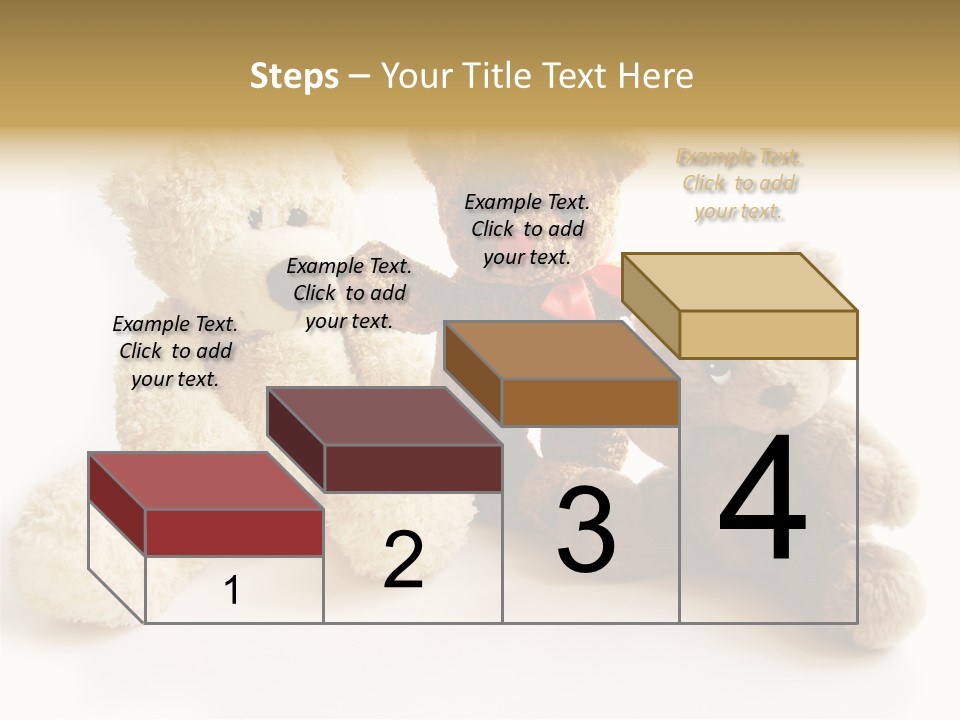 Steps – Your Title Text Here

Example Text. Click to add your text.

Example Text. Click to add your text.

Example Text. Click to add your text.

Example Text. Click to add your text.

1

2

3

4